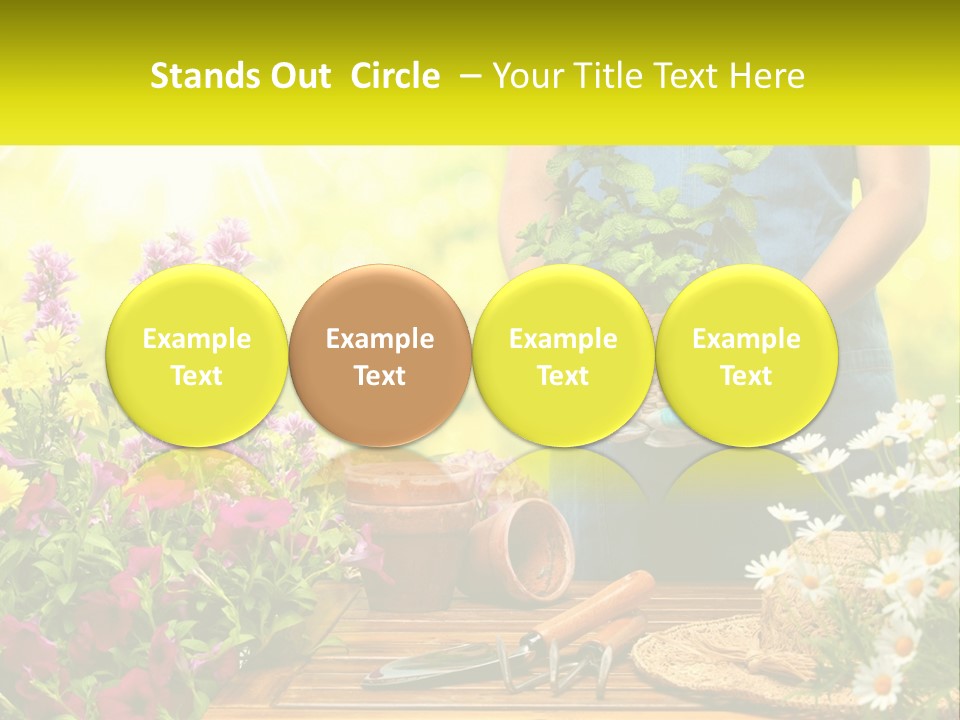 Stands Out Circle – Your Title Text Here

Example Text

Example Text

Example Text

Example Text